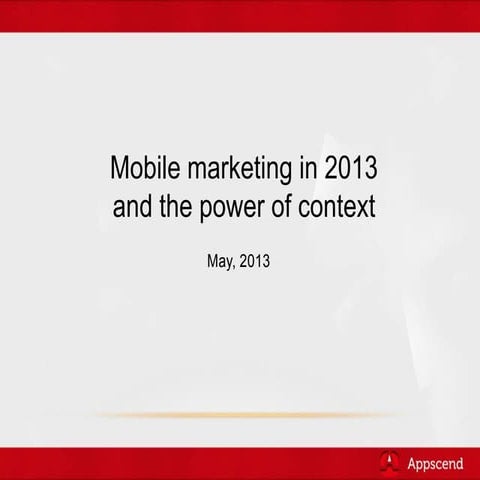 Mobile marketing in 2013 and the power of context

May, 2013

Appscend